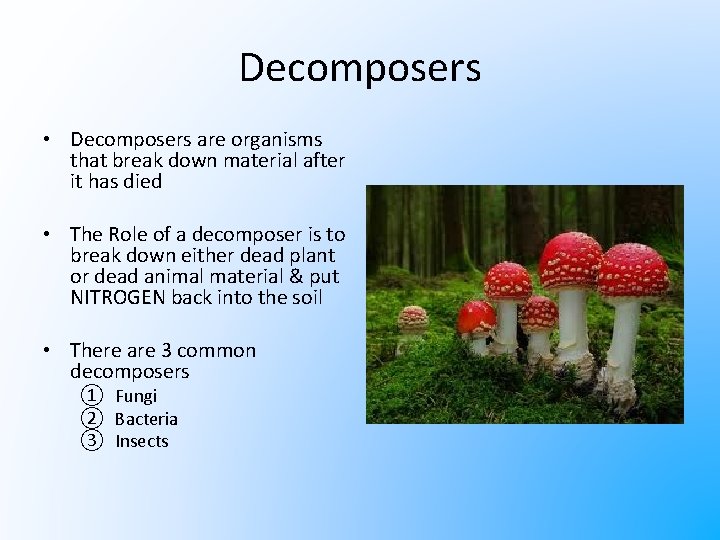 Decomposers

• Decomposers are organisms that break down material after it has died

• The Role of a decomposer is to break down either dead plant or dead animal material & put NITROGEN back into the soil

• There are 3 common decomposers
① Fungi
② Bacteria
③ Insects